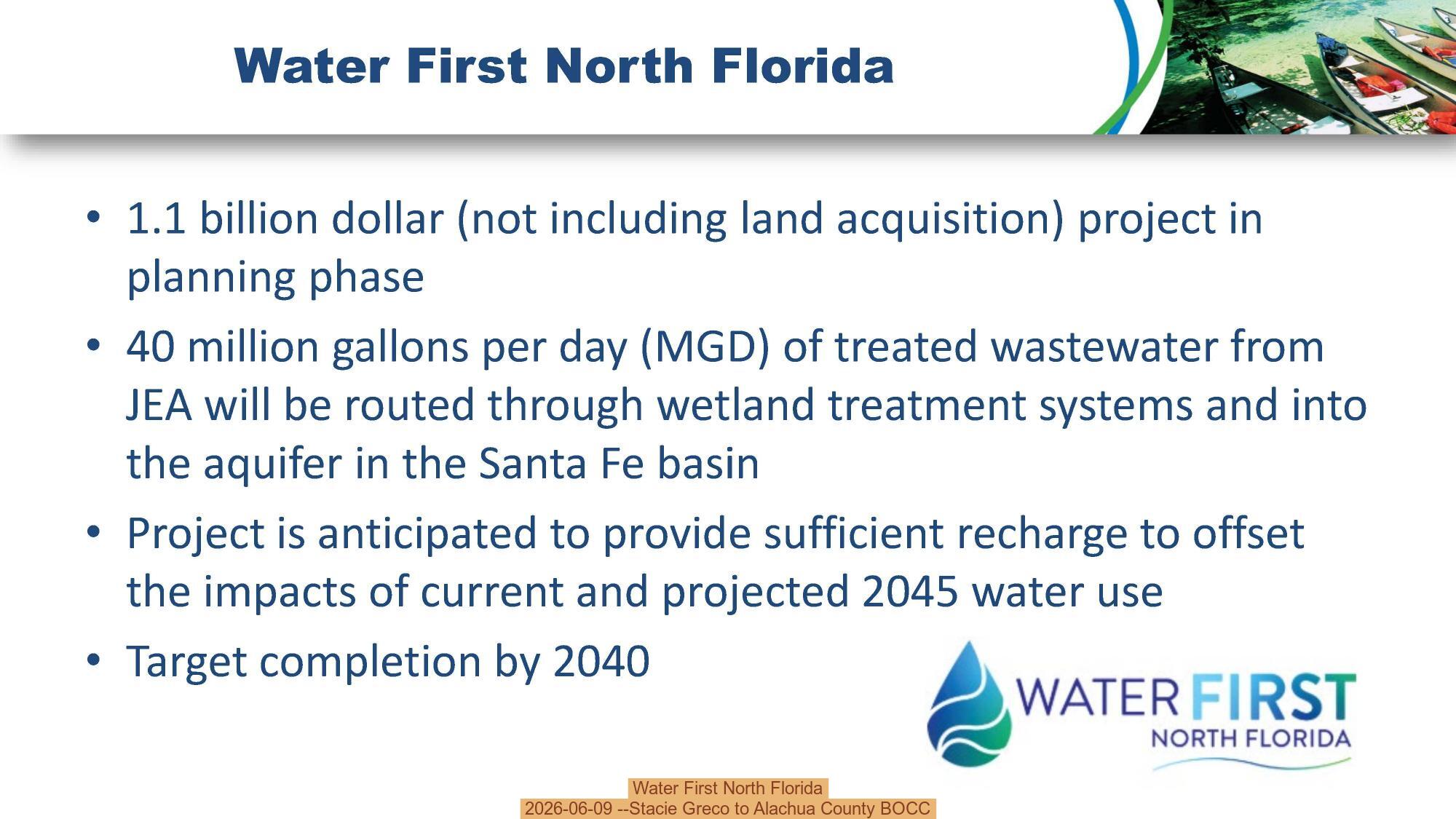 Water First North Florida

• 1.1 billion dollar (not including land acquisition) project in planning phase

• 40 million gallons per day (MGD) of treated wastewater from JEA will be routed through wetland treatment systems and into the aquifer in the Santa Fe basin

• Project is anticipated to provide sufficient recharge to offset the impacts of current and projected 2045 water use

• Target completion by 2040

WATER FIRST
NORTH FLORIDA

Water First North Florida
2026-06-09 --Stacie Greco to Alachua County BOCC